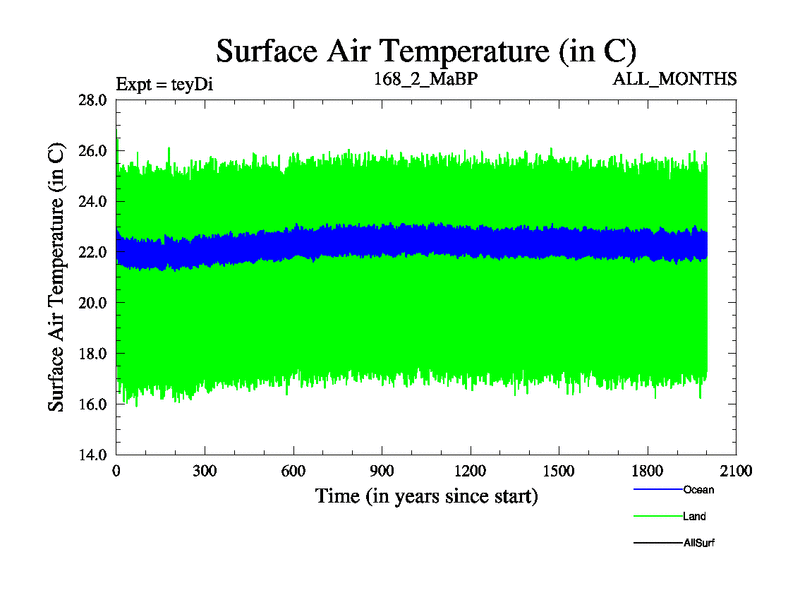 Surface Air Temperature (in C)

Expt = teyDi

168_2_MaBP

ALL_MONTHS

Surface Air Temperature (in C)

28.0
26.0
24.0
22.0
20.0
18.0
16.0
14.0

0
300
600
900
1200
1500
1800
2100

Time (in years since start)

Ocean

Land

AllSurf